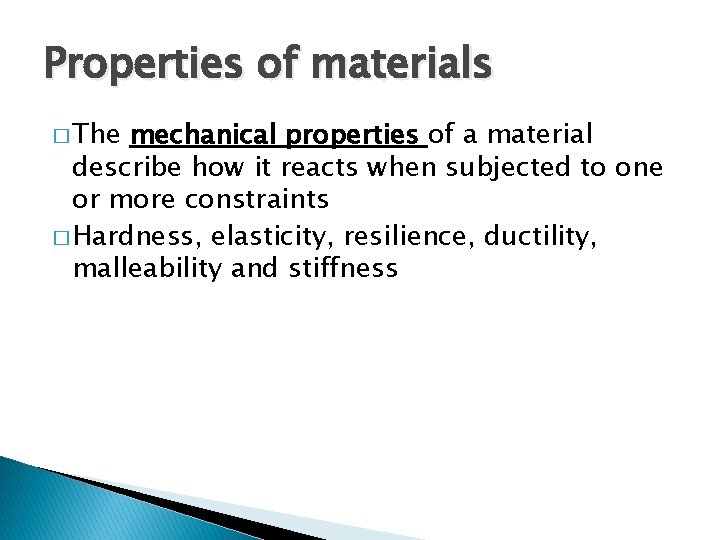 Properties of materials

□ The mechanical properties of a material describe how it reacts when subjected to one or more constraints

□ Hardness, elasticity, resilience, ductility, malleability and stiffness